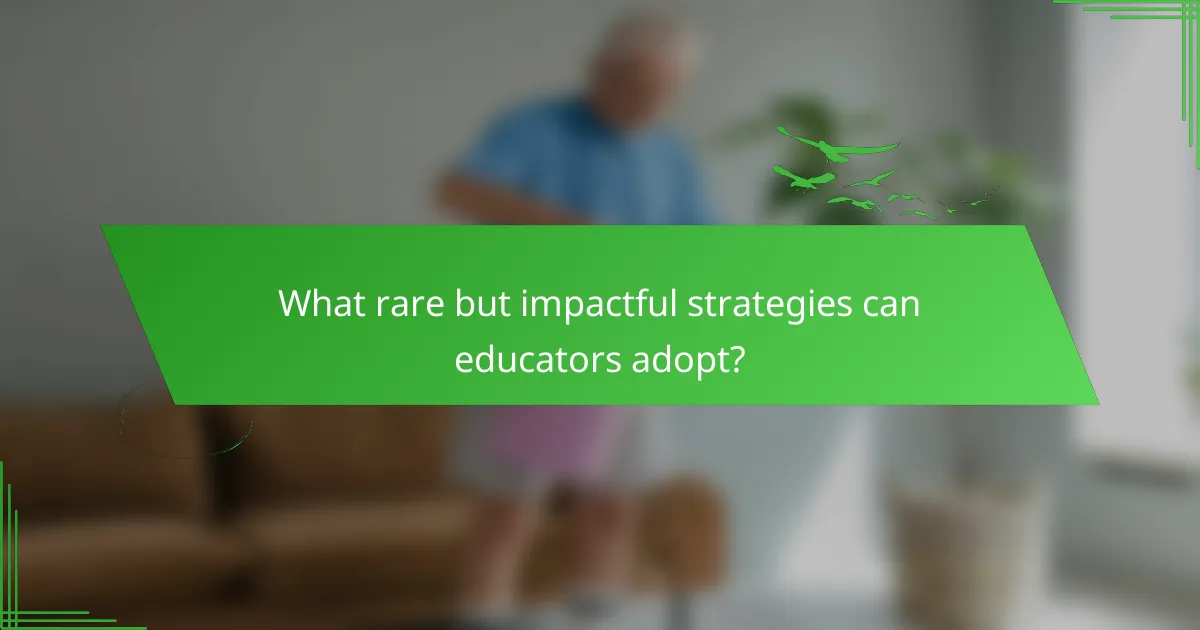 What rare but impactful strategies can educators adopt?